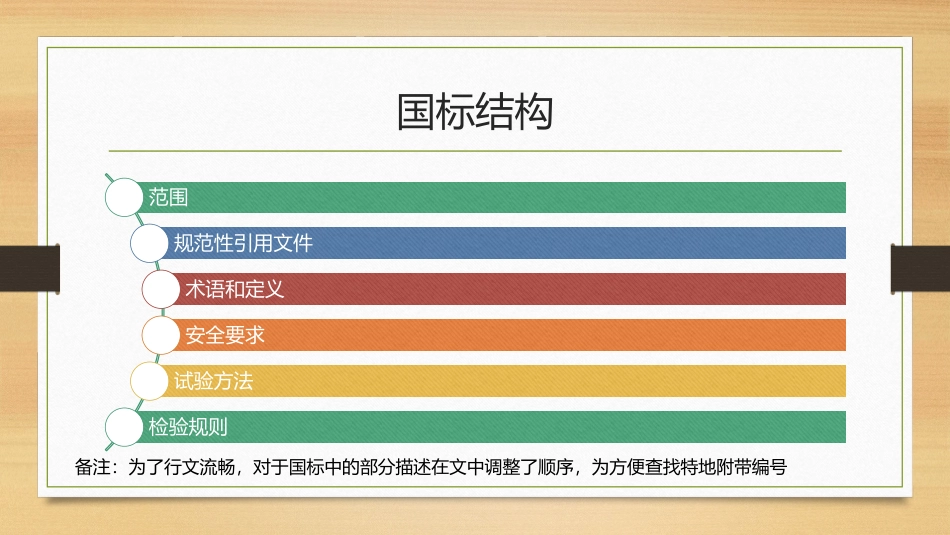 国标结构

范围

规范性引用文件

术语和定义

安全要求

试验方法

检验规则

备注：为了行文流畅，对于国标中的部分描述在文中调整了顺序，为方便查找特地附带编号